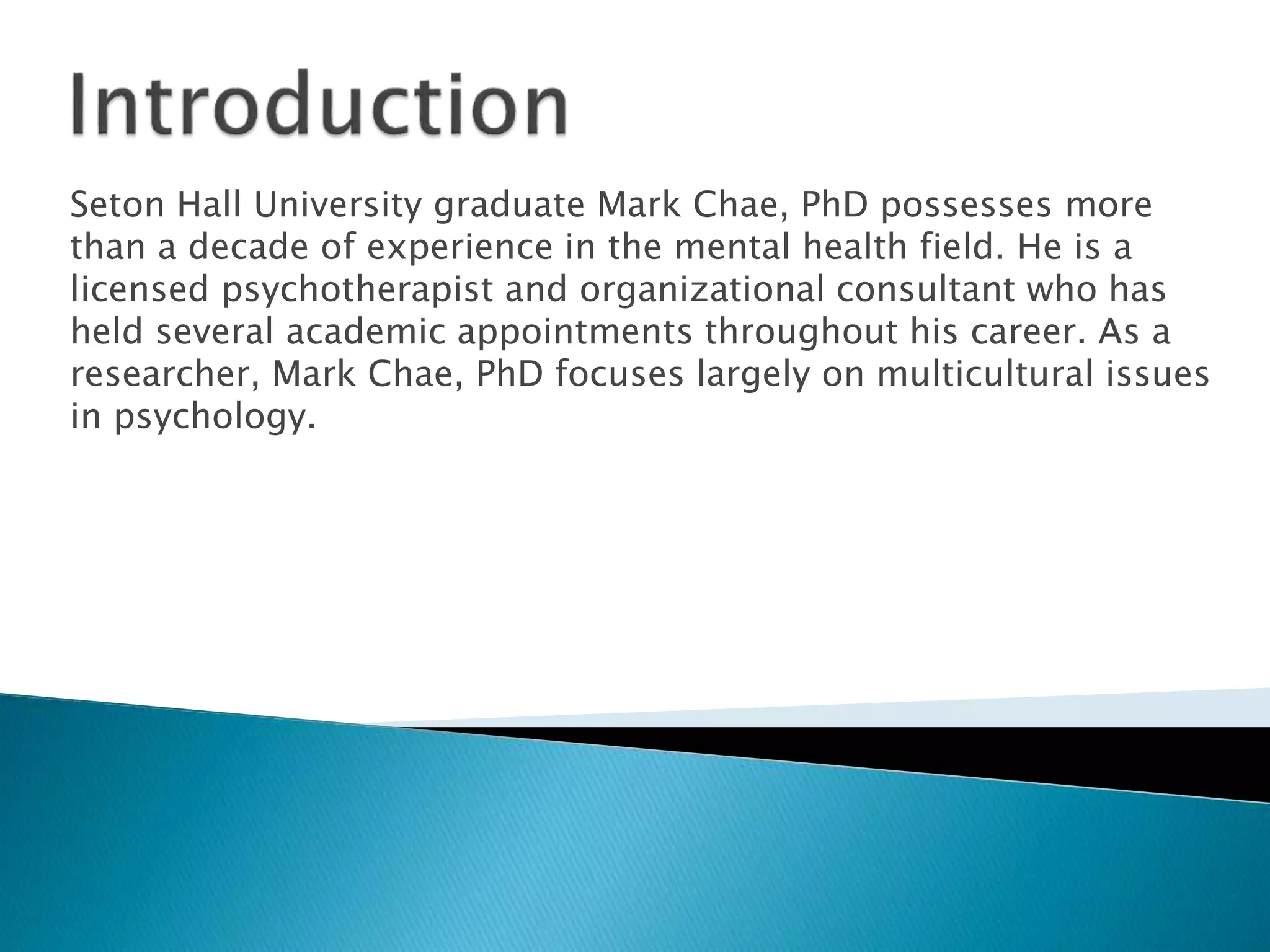 Introduction

Seton Hall University graduate Mark Chae, PhD possesses more than a decade of experience in the mental health field. He is a licensed psychotherapist and organizational consultant who has held several academic appointments throughout his career. As a researcher, Mark Chae, PhD focuses largely on multicultural issues in psychology.